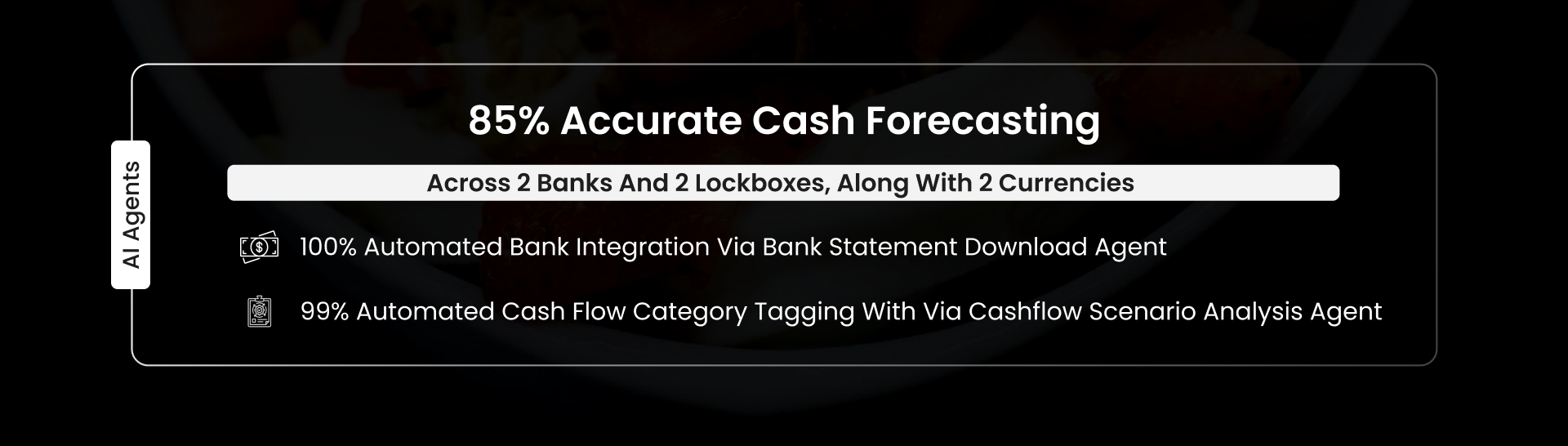 AI Agents

85% Accurate Cash Forecasting

Across 2 Banks And 2 Lockboxes, Along With 2 Currencies

100% Automated Bank Integration Via Bank Statement Download Agent

99% Automated Cash Flow Category Tagging With Via Cashflow Scenario Analysis Agent